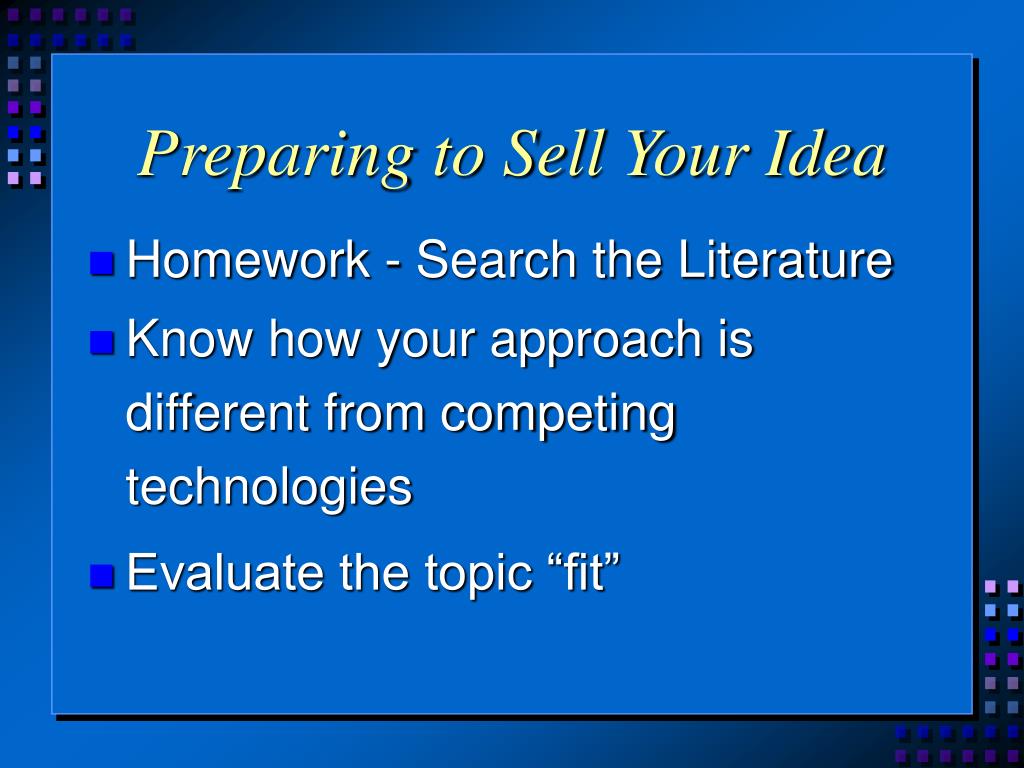 Preparing to Sell Your Idea

Homework - Search the Literature

Know how your approach is different from competing technologies

Evaluate the topic “fit”